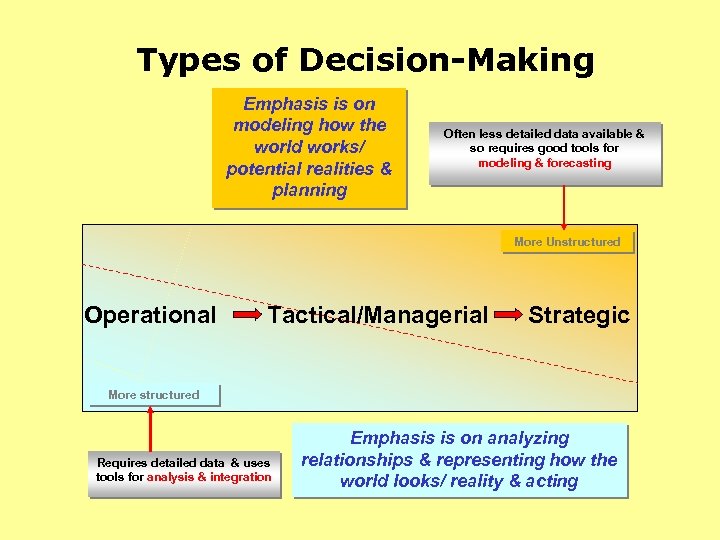 Types of Decision-Making

Emphasis is on modeling how the world works/ potential realities & planning

Often less detailed data available & so requires good tools for modeling & forecasting

More Unstructured

Operational Tactical/Managerial Strategic

More structured

Requires detailed data & uses tools for analysis & integration

Emphasis is on analyzing relationships & representing how the world looks/ reality & acting